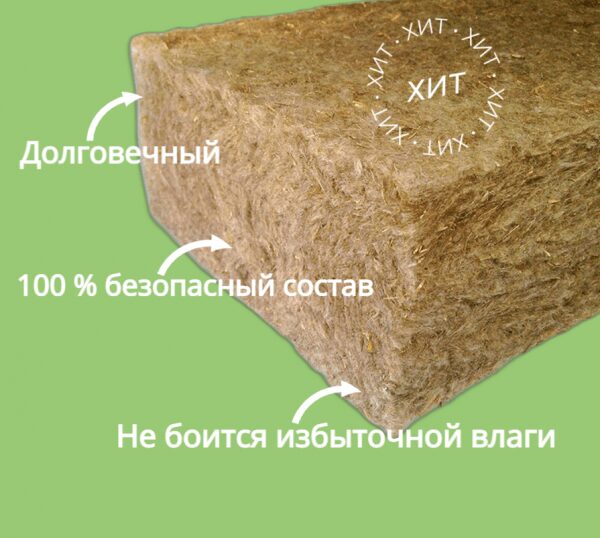 ХИТ · ХИТ · ХИТ · ХИТ · ХИТ · ХИТ ·
ХИТ

Долговечный

100 % безопасный состав

Не боится избыточной влаги